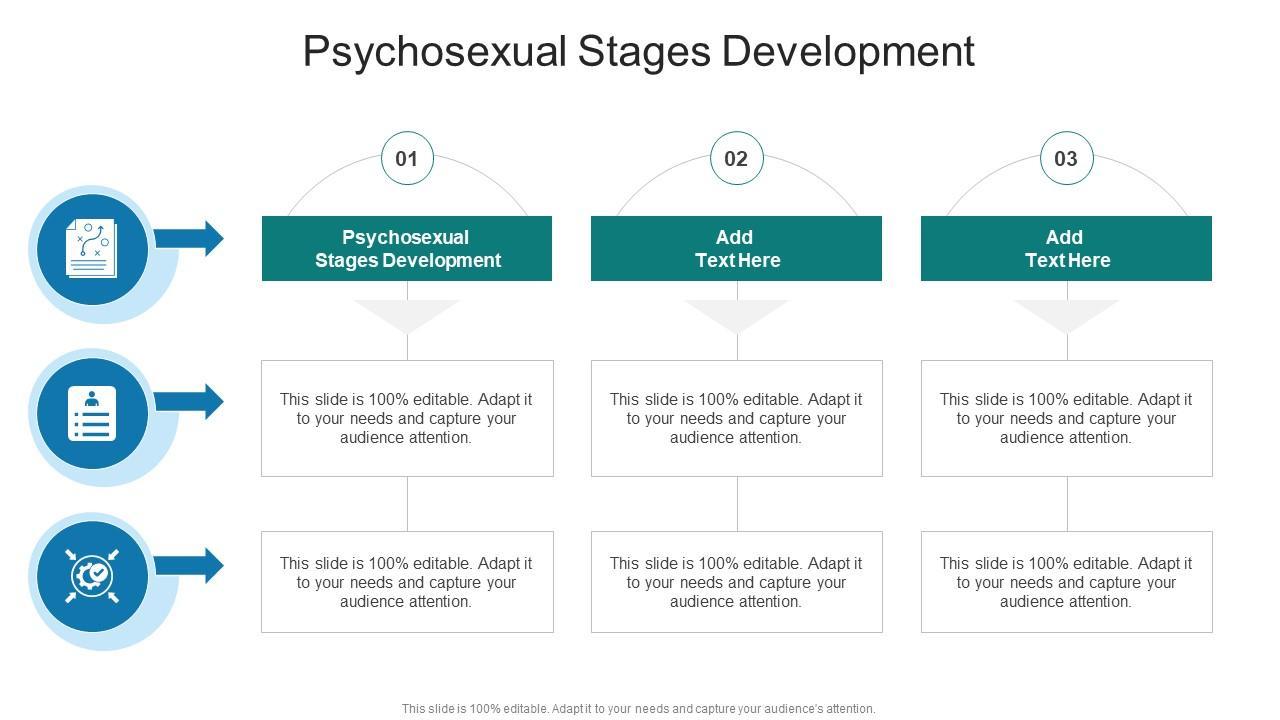 Psychosexual Stages Development

01

Psychosexual Stages Development

This slide is 100% editable. Adapt it to your needs and capture your audience attention.

This slide is 100% editable. Adapt it to your needs and capture your audience attention.

02

Add Text Here

This slide is 100% editable. Adapt it to your needs and capture your audience attention.

This slide is 100% editable. Adapt it to your needs and capture your audience attention.

03

Add Text Here

This slide is 100% editable. Adapt it to your needs and capture your audience attention.

This slide is 100% editable. Adapt it to your needs and capture your audience attention.

This slide is 100% editable. Adapt it to your needs and capture your audience's attention.